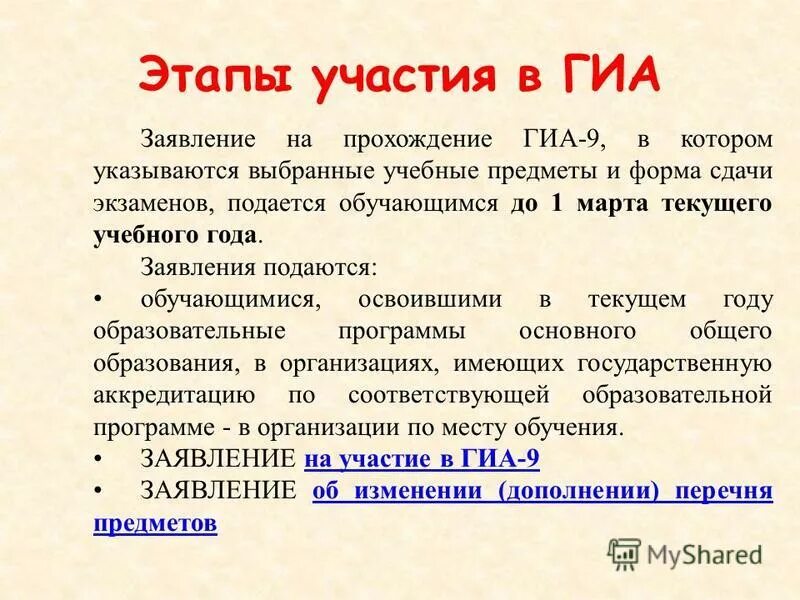 Этапы участия в ГИА

Заявление на прохождение ГИА-9, в котором указываются выбранные учебные предметы и форма сдачи экзаменов, подается обучающимся до 1 марта текущего учебного года.

Заявления подаются:

• обучающимися, освоившими в текущем году образовательные программы основного общего образования, в организациях, имеющих государственную аккредитацию по соответствующей образовательной программе - в организации по месту обучения.

• ЗАЯВЛЕНИЕ на участие в ГИА-9

• ЗАЯВЛЕНИЕ об изменении (дополнении) перечня предметов

MyShared